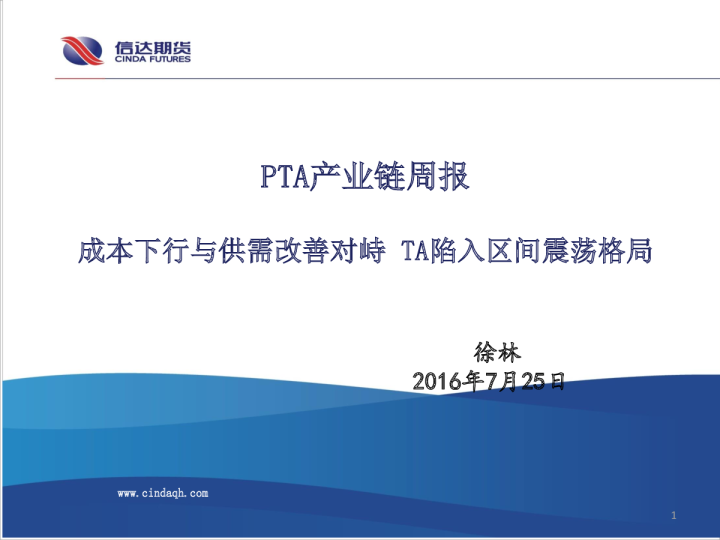 信达期货
CINDA FUTURES

PTA产业链周报

成本下行与供需改善对峙 TA陷入区间震荡格局

徐林
2016年7月25日

www.cindaqh.com

1